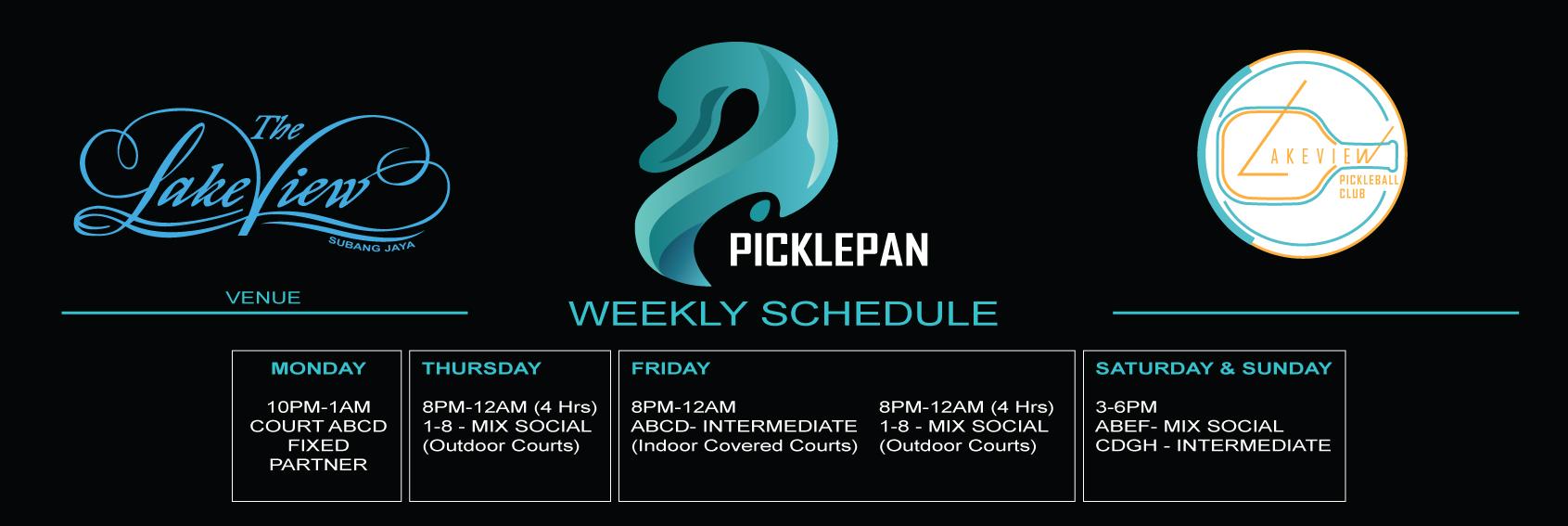 The LakeView
SUBANG JAYA

VENUE

PICKLEPAN

WEEKLY SCHEDULE

LAKEVIEW
PICKLEBALL CLUB

MONDAY

10PM-1AM
COURT ABCD
FIXED
PARTNER

THURSDAY

8PM-12AM (4 Hrs)
1-8 - MIX SOCIAL
(Outdoor Courts)

FRIDAY

8PM-12AM
ABCD- INTERMEDIATE
(Indoor Covered Courts)

8PM-12AM (4 Hrs)
1-8 - MIX SOCIAL
(Outdoor Courts)

SATURDAY & SUNDAY

3-6PM
ABEF- MIX SOCIAL
CDGH - INTERMEDIATE